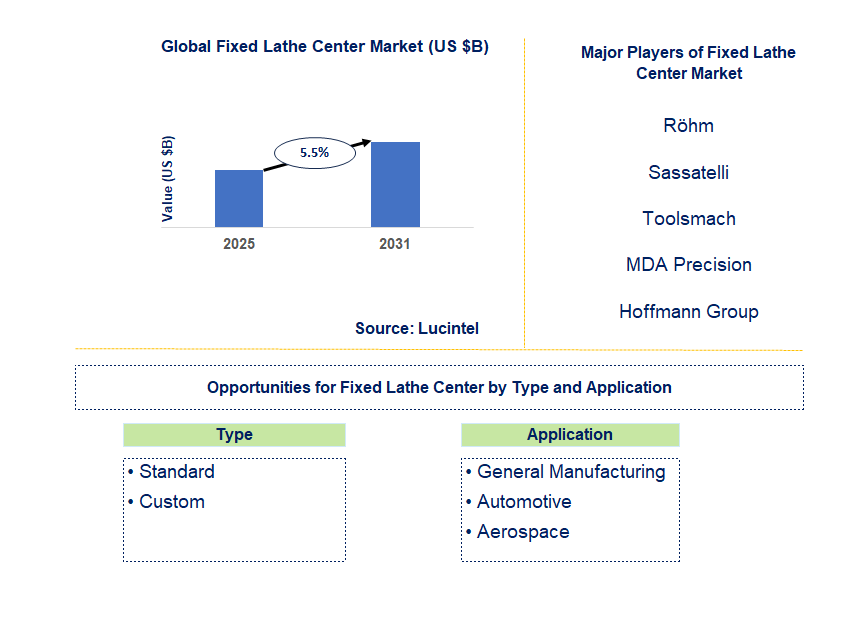 Global Fixed Lathe Center Market (US $B)

Value (US $B)

5.5%

2025

2031

Source: Lucintel

Major Players of Fixed Lathe Center Market

Röhm

Sassatelli

Toolsmach

MDA Precision

Hoffmann Group

Opportunities for Fixed Lathe Center by Type and Application

Type

• Standard
• Custom

Application

• General Manufacturing
• Automotive
• Aerospace